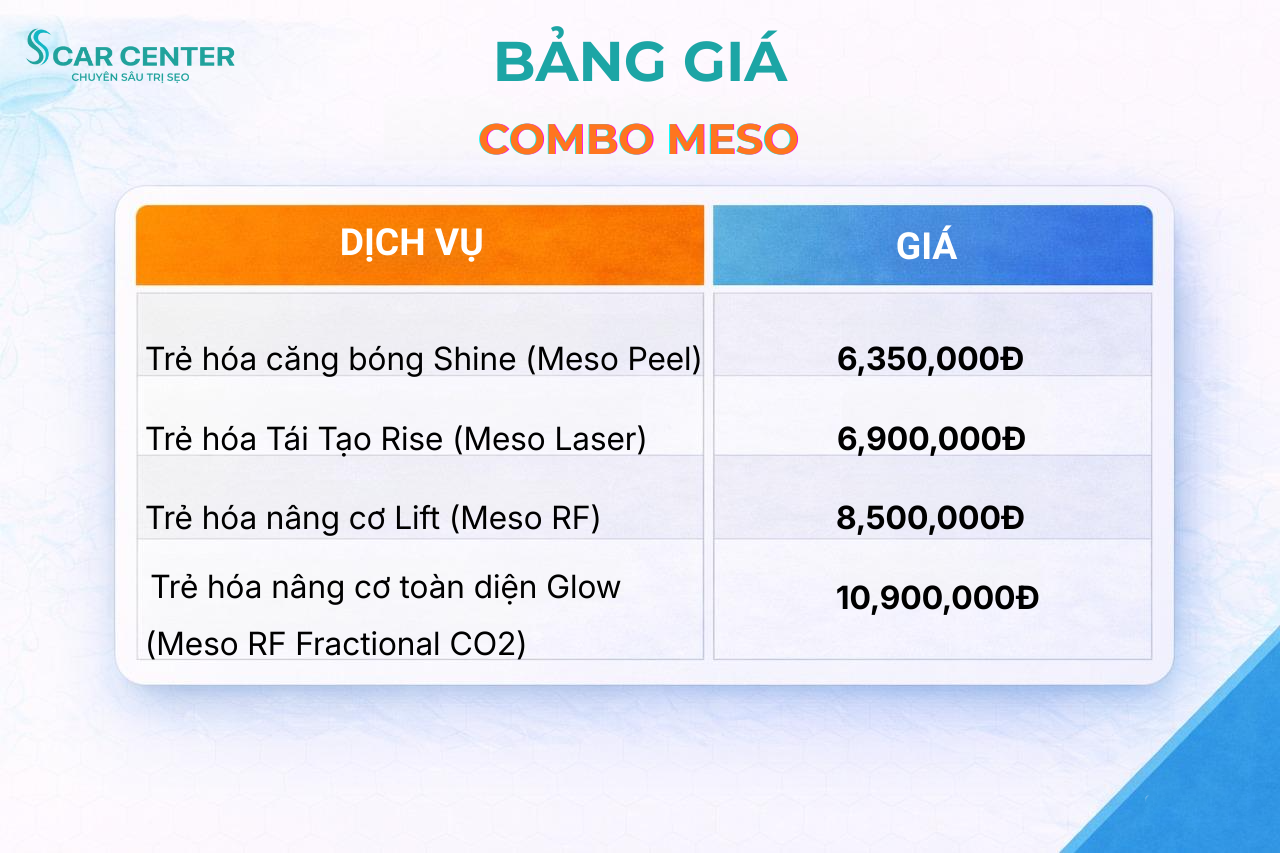 SCAR CENTER
CHUYÊN SÂU TRỊ SẸO

BẢNG GIÁ

COMBO MESO

| DỊCH VỤ | GIÁ |
|---|---|
| Trẻ hóa căng bóng Shine (Meso Peel) | 6,350,000Đ |
| Trẻ hóa Tái Tạo Rise (Meso Laser) | 6,900,000Đ |
| Trẻ hóa nâng cơ Lift (Meso RF) | 8,500,000Đ |
| Trẻ hóa nâng cơ toàn diện Glow (Meso RF Fractional CO2) | 10,900,000Đ |